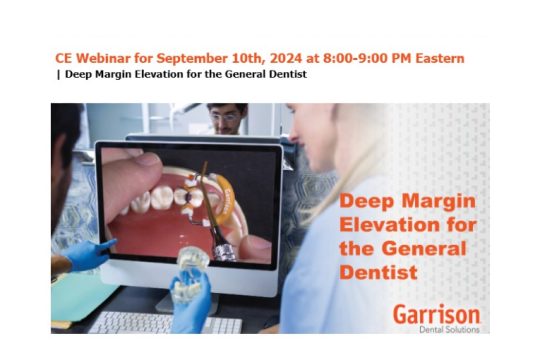 CE Webinar for September 10th, 2024 at 8:00-9:00 PM Eastern
| Deep Margin Elevation for the General Dentist

Deep Margin Elevation for the General Dentist

Garrison
Dental Solutions